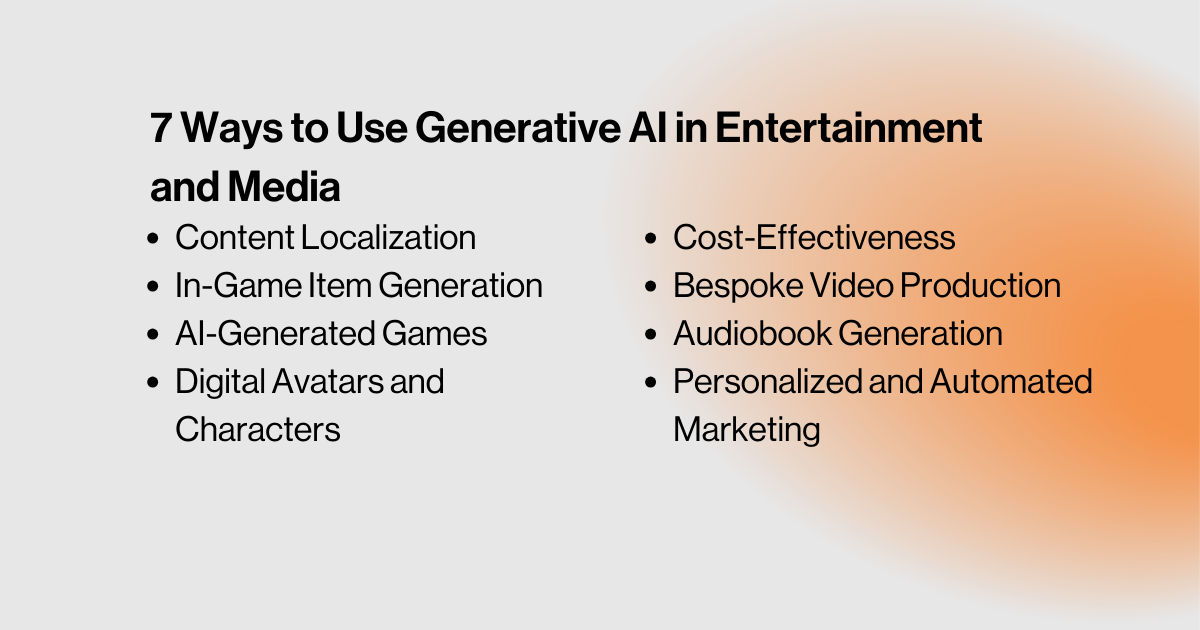 7 Ways to Use Generative AI in Entertainment and Media

- Content Localization
- In-Game Item Generation
- AI-Generated Games
- Digital Avatars and Characters

- Cost-Effectiveness
- Bespoke Video Production
- Audiobook Generation
- Personalized and Automated Marketing